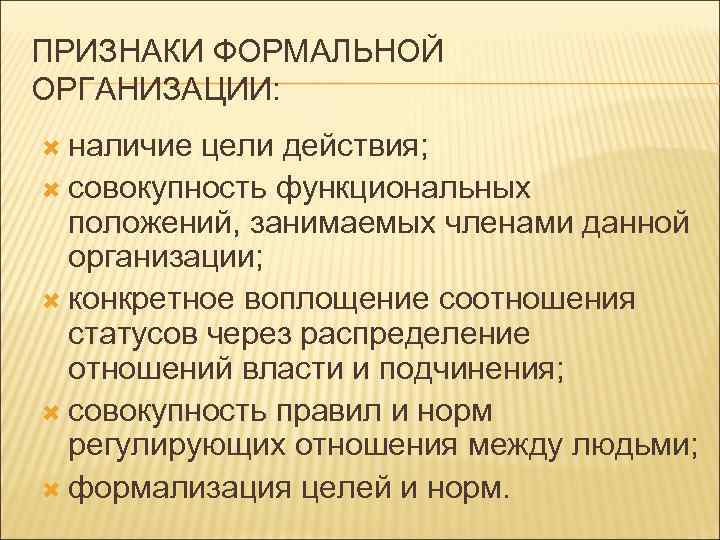 ПРИЗНАКИ ФОРМАЛЬНОЙ ОРГАНИЗАЦИИ:

наличие цели действия;

совокупность функциональных положений, занимаемых членами данной организации;

конкретное воплощение соотношения статусов через распределение отношений власти и подчинения;

совокупность правил и норм регулирующих отношения между людьми;

формализация целей и норм.